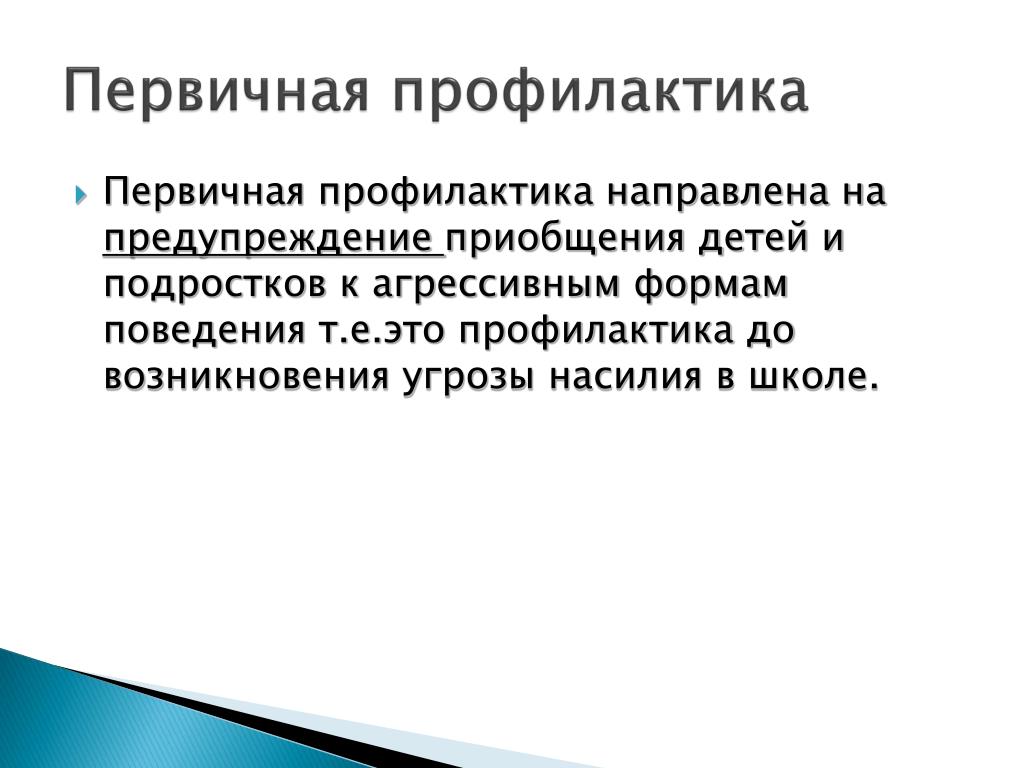 Первичная профилактика

Первичная профилактика направлена на предупреждение приобщения детей и подростков к агрессивным формам поведения т.е.это профилактика до возникновения угрозы насилия в школе.